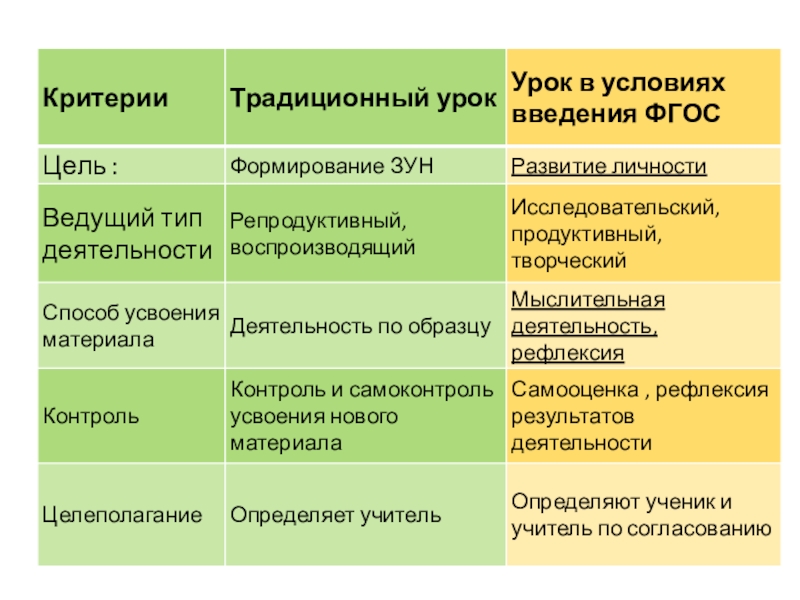 | Критерии | Традиционный урок | Урок в условиях введения ФГОС |
|---|---|---|
| Цель : | Формирование ЗУН | Развитие личности |
| Ведущий тип деятельности | Репродуктивный, воспроизводящий | Исследовательский, продуктивный, творческий |
| Способ усвоения материала | Деятельность по образцу | Мыслительная деятельность, рефлексия |
| Контроль | Контроль и самоконтроль усвоения нового материала | Самооценка , рефлексия результатов деятельности |
| Целеполагание | Определяет учитель | Определяют ученик и учитель по согласованию |